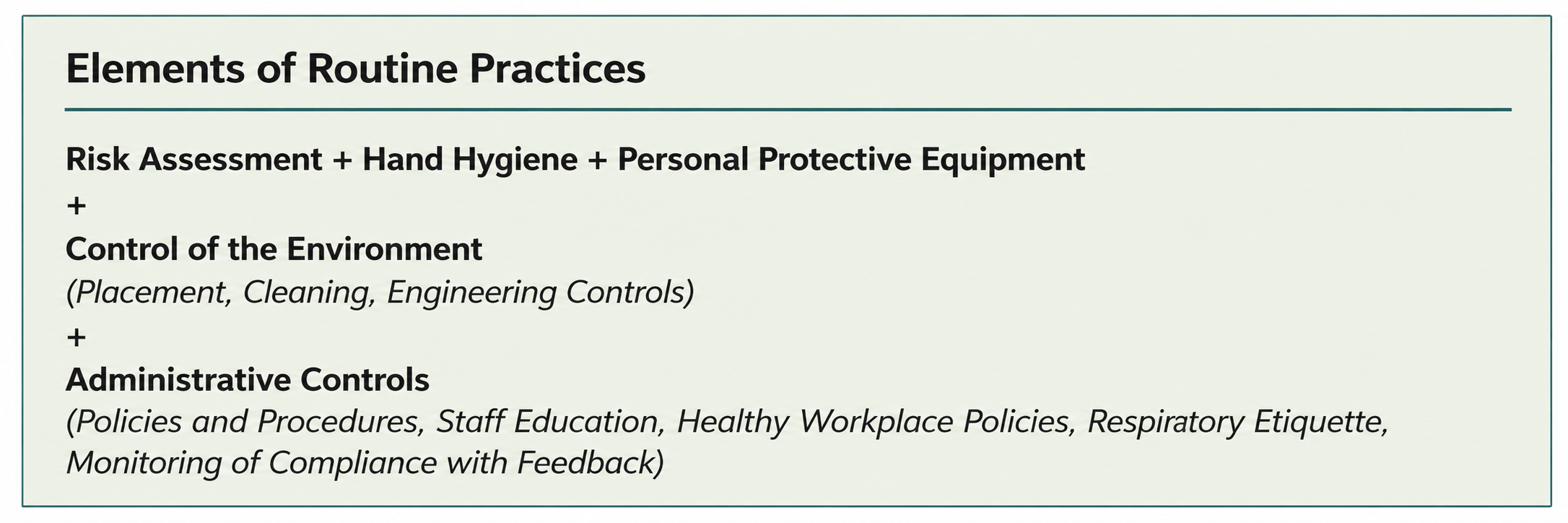 Elements of Routine Practices

Risk Assessment + Hand Hygiene + Personal Protective Equipment
+
Control of the Environment
(Placement, Cleaning, Engineering Controls)
+
Administrative Controls
(Policies and Procedures, Staff Education, Healthy Workplace Policies, Respiratory Etiquette, Monitoring of Compliance with Feedback)